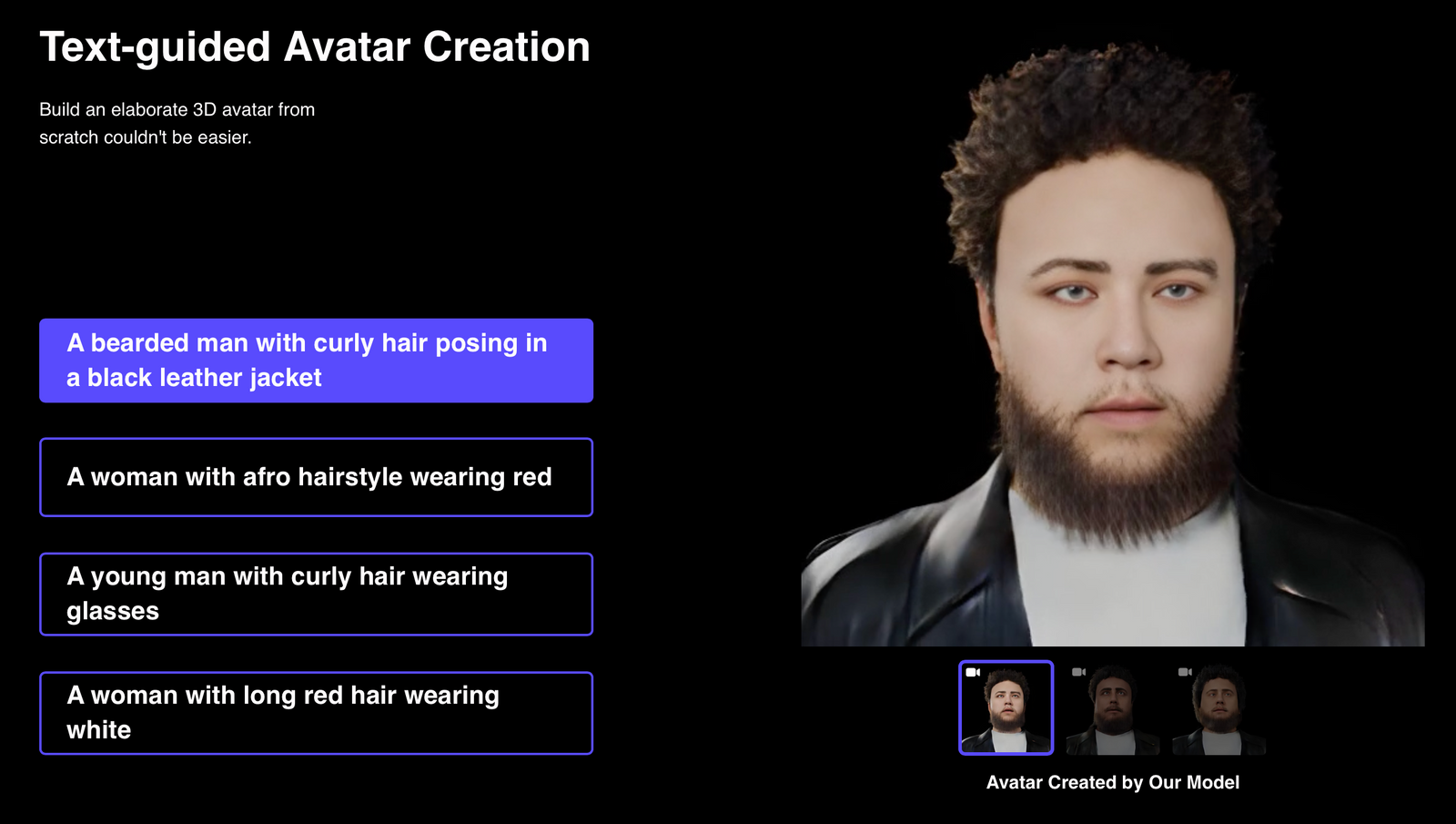 Text-guided Avatar Creation

Build an elaborate 3D avatar from scratch couldn't be easier.

A bearded man with curly hair posing in a black leather jacket

A woman with afro hairstyle wearing red

A young man with curly hair wearing glasses

A woman with long red hair wearing white

Avatar Created by Our Model